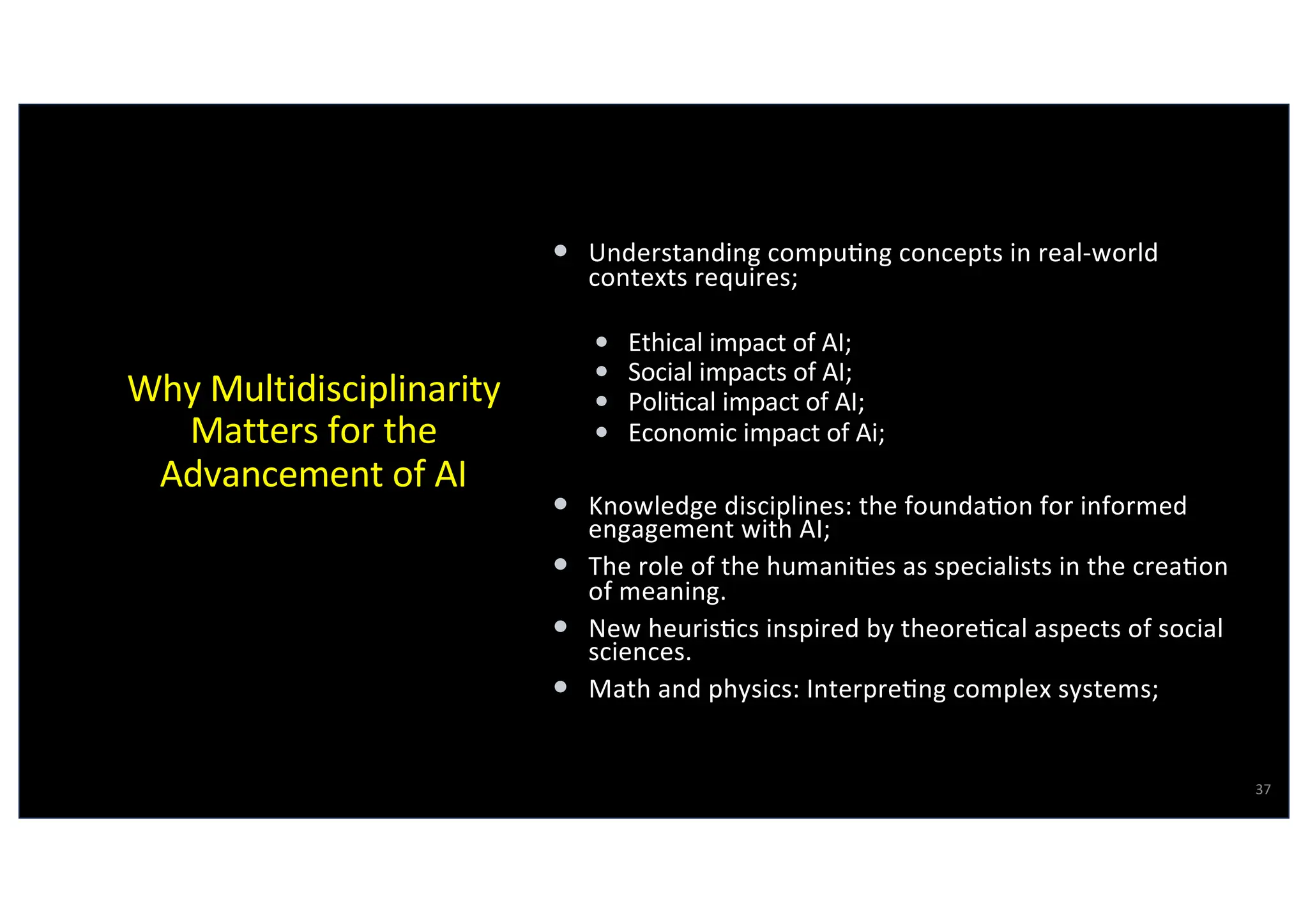 Why Multidisciplinarity Matters for the Advancement of AI

- Understanding computing concepts in real-world contexts requires;
  - Ethical impact of AI;
  - Social impacts of AI;
  - Political impact of AI;
  - Economic impact of Ai;
- Knowledge disciplines: the foundation for informed engagement with AI;
- The role of the humanities as specialists in the creation of meaning.
- New heuristics inspired by theoretical aspects of social sciences.
- Math and physics: Interpreting complex systems;

37